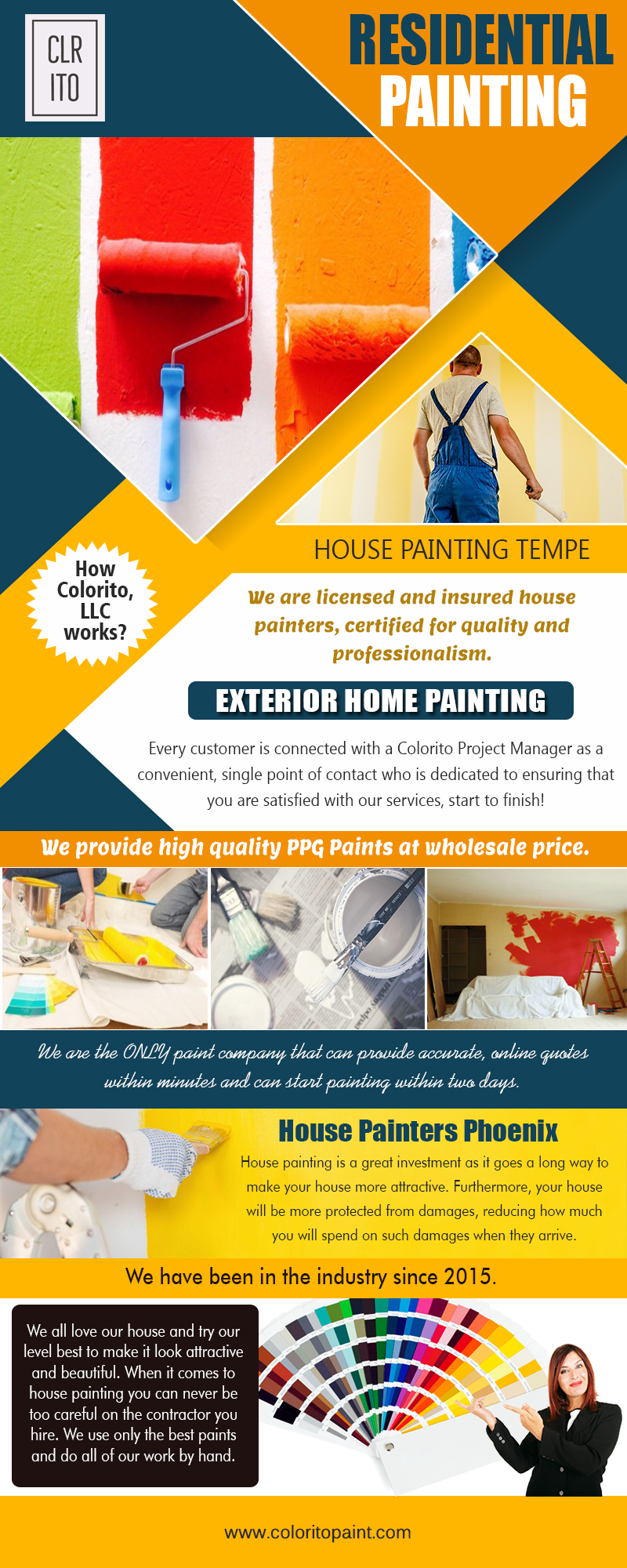 CLR ITO

RESIDENTIAL PAINTING

HOUSE PAINTING TEMPE

How Colorito, LLC works?

We are licensed and insured house painters, certified for quality and professionalism.

EXTERIOR HOME PAINTING

Every customer is connected with a Colorito Project Manager as a convenient, single point of contact who is dedicated to ensuring that you are satisfied with our services, start to finish!

We provide high quality PPG Paints at wholesale price.

We are the ONLY paint company that can provide accurate, online quotes within minutes and can start painting within two days.

House Painters Phoenix

House painting is a great investment as it goes a long way to make your house more attractive. Furthermore, your house will be more protected from damages, reducing how much you will spend on such damages when they arrive.

We have been in the industry since 2015.

We all love our house and try our level best to make it look attractive and beautiful. When it comes to house painting you can never be too careful on the contractor you hire. We use only the best paints and do all of our work by hand.

www.coloritopaint.com